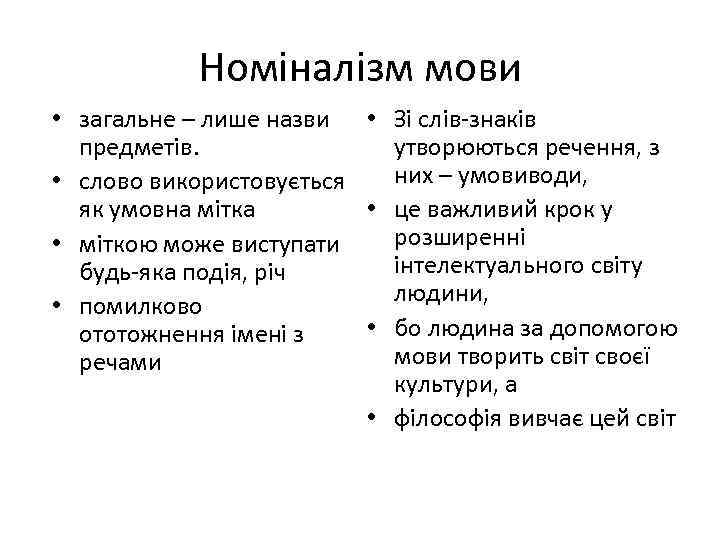 Номіналізм мови

• загальне – лише назви предметів.
• слово використовується як умовна мітка
• міткою може виступати будь-яка подія, річ
• помилково ототожнення імені з речами

• Зі слів-знаків утворюються речення, з них – умовиводи,
• це важливий крок у розширенні інтелектуального світу людини,
• бо людина за допомогою мови творить світ своєї культури, а
• філософія вивчає цей світ